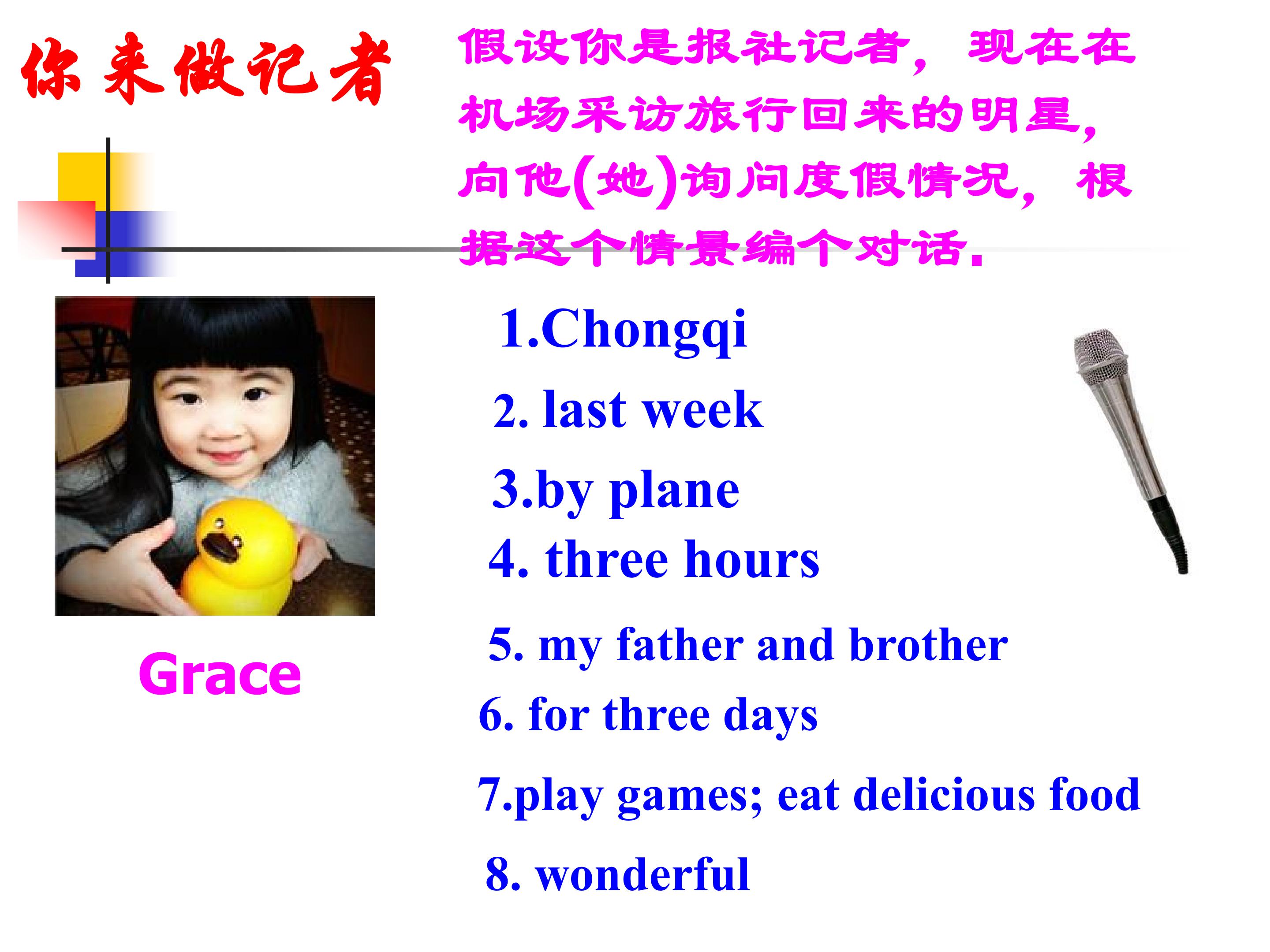 你来做记者

假设你是报社记者，现在在机场采访旅行回来的明星，向他(她)询问度假情况，根据这个情景编个对话.

Grace

1.Chongqi

2. last week

3.by plane

4. three hours

5. my father and brother

6. for three days

7.play games; eat delicious food

8. wonderful